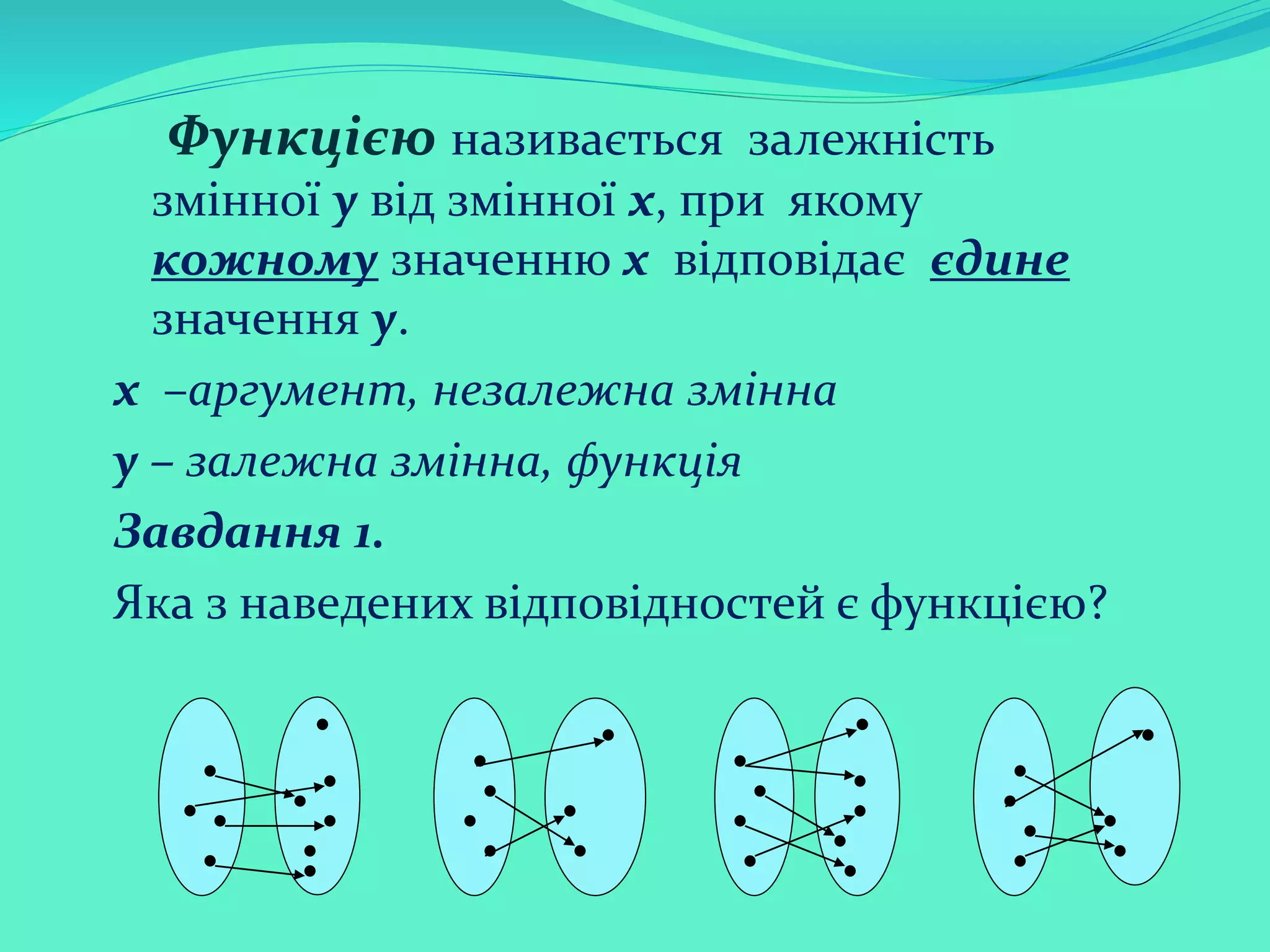 Функцією називається залежність змінної у від змінної х, при якому кожному значенню х відповідає єдине значення у.

х –аргумент, незалежна змінна

у – залежна змінна, функція

Завдання 1.

Яка з наведених відповідностей є функцією?